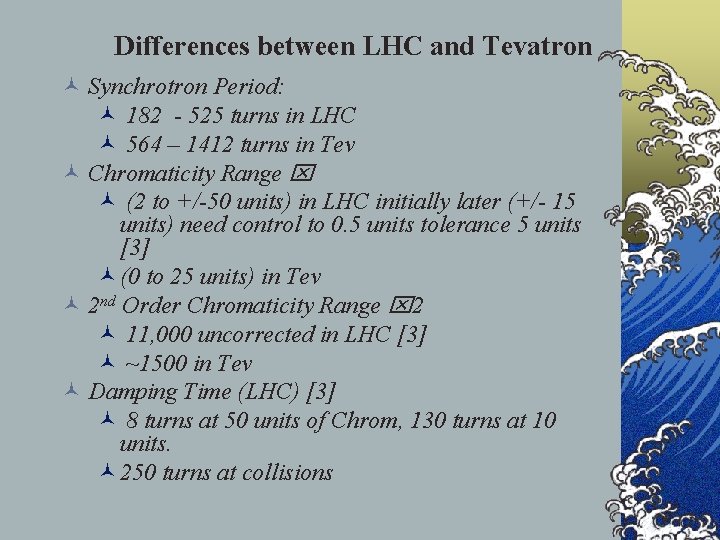 Differences between LHC and Tevatron

Synchrotron Period:

182 - 525 turns in LHC

564 – 1412 turns in Tev

Chromaticity Range ⊠

(2 to +/-50 units) in LHC initially later (+/- 15 units) need control to 0.5 units tolerance 5 units [3]

(0 to 25 units) in Tev

2nd Order Chromaticity Range ⊠2

11,000 uncorrected in LHC [3]

~1500 in Tev

Damping Time (LHC) [3]

8 turns at 50 units of Chrom, 130 turns at 10 units.

250 turns at collisions